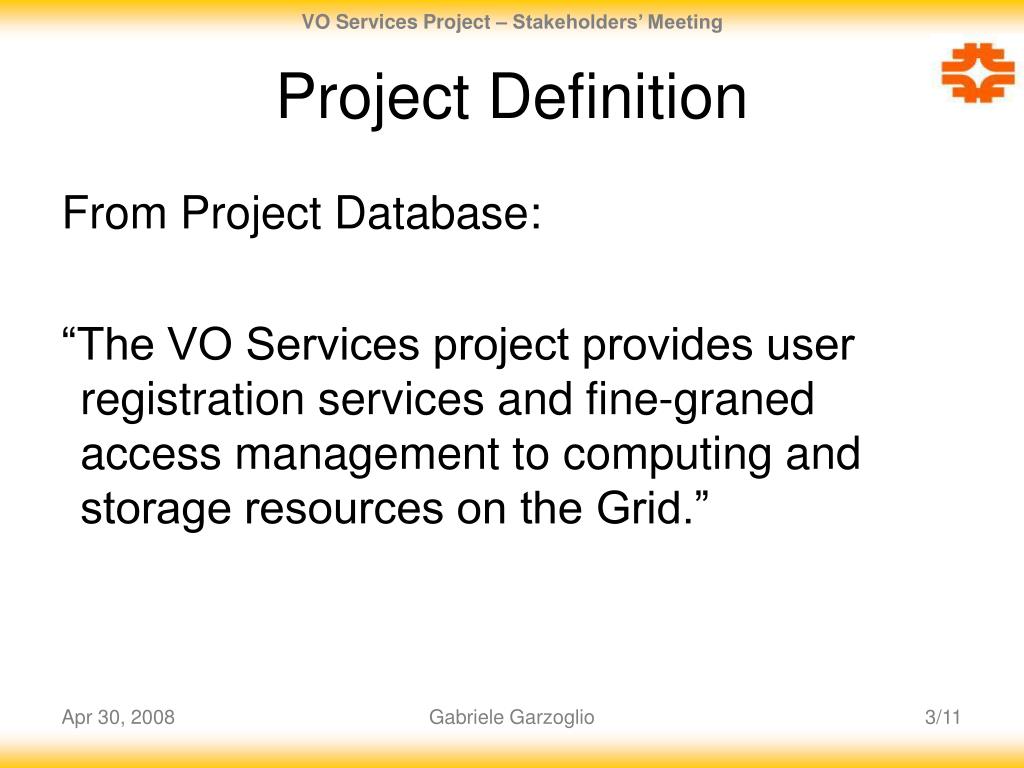 VO Services Project – Stakeholders' Meeting

Project Definition

From Project Database:

"The VO Services project provides user registration services and fine-graned access management to computing and storage resources on the Grid."

Apr 30, 2008

Gabriele Garzoglio

3/11